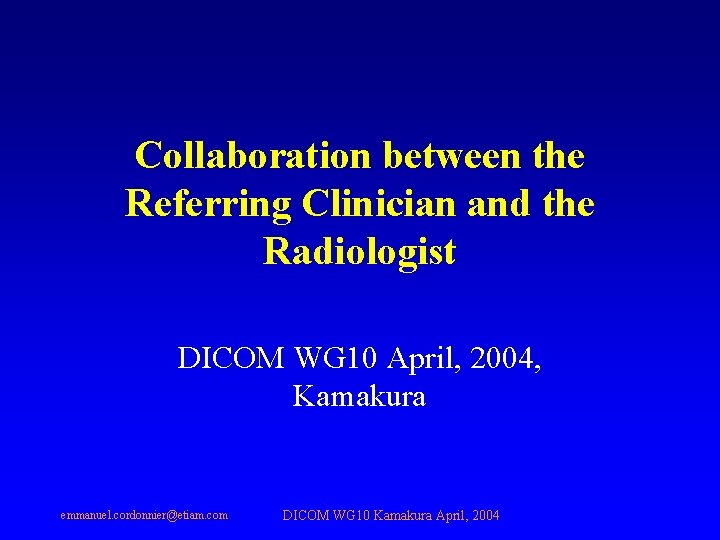 Collaboration between the Referring Clinician and the Radiologist

DICOM WG10 April, 2004, Kamakura

emmanuel.cordonnier@etiam.com

DICOM WG10 Kamakura April, 2004